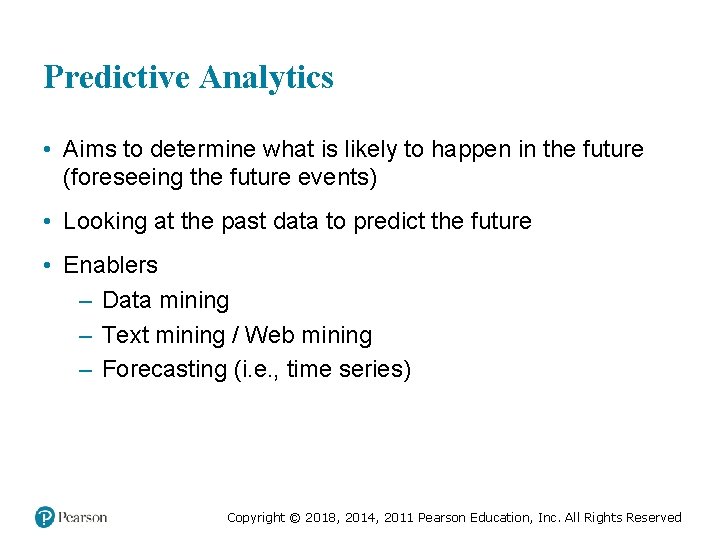 Predictive Analytics

• Aims to determine what is likely to happen in the future (foreseeing the future events)

• Looking at the past data to predict the future

• Enablers
– Data mining
– Text mining / Web mining
– Forecasting (i.e., time series)

Pearson

Copyright © 2018, 2014, 2011 Pearson Education, Inc. All Rights Reserved